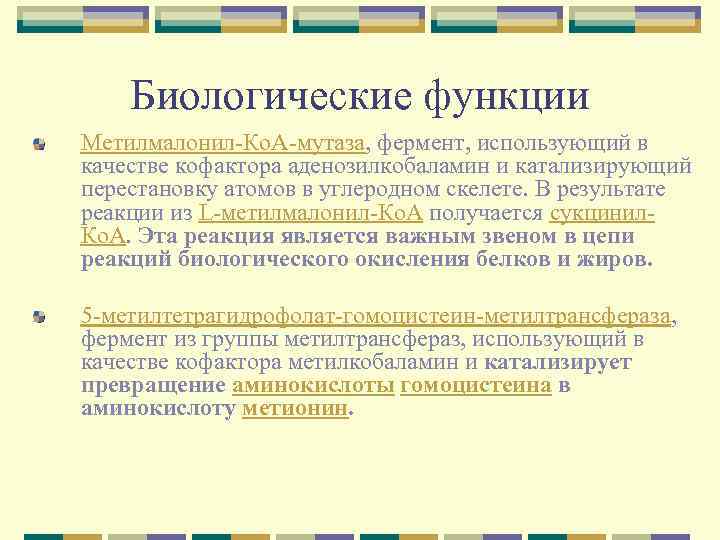 Биологические функции

Метилмалонил-КоА-мутаза, фермент, использующий в качестве кофактора аденозилкобаламин и катализирующий перестановку атомов в углеродном скелете. В результате реакции из L-метилмалонил-КоА получается сукцинил-КоА. Эта реакция является важным звеном в цепи реакций биологического окисления белков и жиров.

5-метилтетрагидрофолат-гомоцистеин-метилтрансфераза, фермент из группы метилтрансфераз, использующий в качестве кофактора метилкобаламин и катализирует превращение аминокислоты гомоцистеина в аминокислоту метионин.